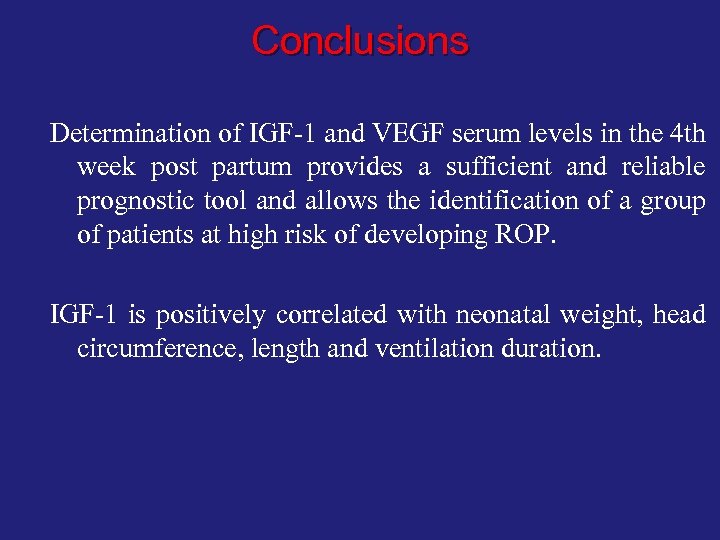 Conclusions

Determination of IGF-1 and VEGF serum levels in the 4th week post partum provides a sufficient and reliable prognostic tool and allows the identification of a group of patients at high risk of developing ROP.

IGF-1 is positively correlated with neonatal weight, head circumference, length and ventilation duration.